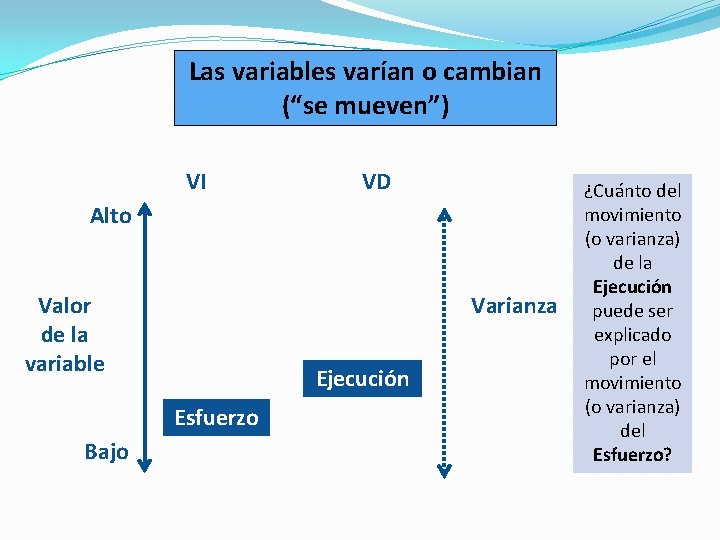 Las variables varían o cambian ("se mueven")

VI

VD

Alto

Valor
de la
variable

Bajo

Esfuerzo

Ejecución

Varianza

¿Cuánto del movimiento (o varianza) de la Ejecución puede ser explicado por el movimiento (o varianza) del Esfuerzo?